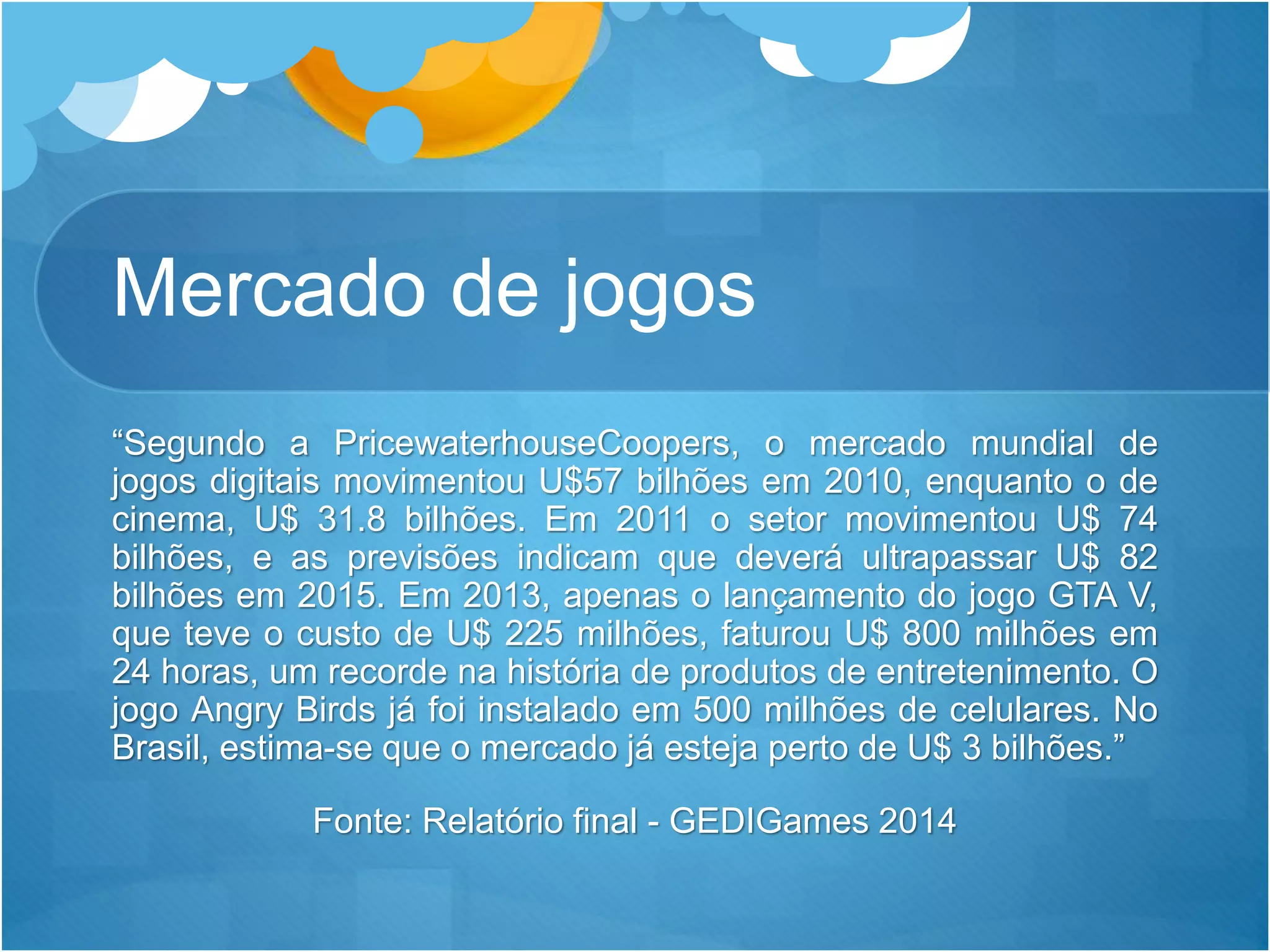 Mercado de jogos

“Segundo a PricewaterhouseCoopers, o mercado mundial de jogos digitais movimentou U$57 bilhões em 2010, enquanto o de cinema, U$ 31.8 bilhões. Em 2011 o setor movimentou U$ 74 bilhões, e as previsões indicam que deverá ultrapassar U$ 82 bilhões em 2015. Em 2013, apenas o lançamento do jogo GTA V, que teve o custo de U$ 225 milhões, faturou U$ 800 milhões em 24 horas, um recorde na história de produtos de entretenimento. O jogo Angry Birds já foi instalado em 500 milhões de celulares. No Brasil, estima-se que o mercado já esteja perto de U$ 3 bilhões.”

Fonte: Relatório final - GEDIGames 2014